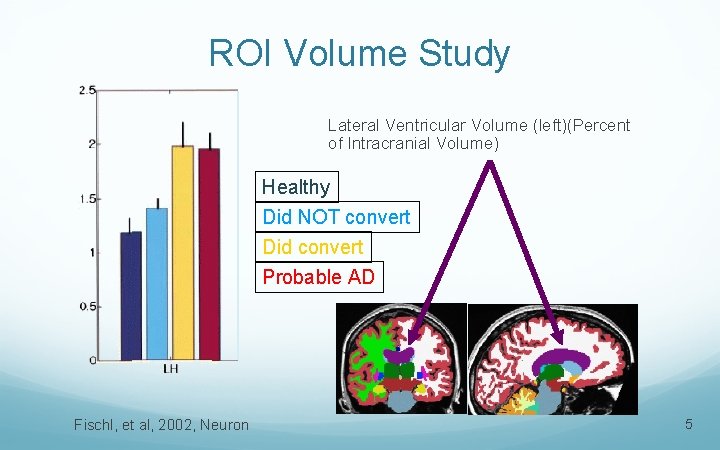 ROI Volume Study

2.5
2
1.5
1
0.5
0
LH

Lateral Ventricular Volume (left)(Percent of Intracranial Volume)

Healthy
Did NOT convert
Did convert
Probable AD

Fischl, et al, 2002, Neuron

5